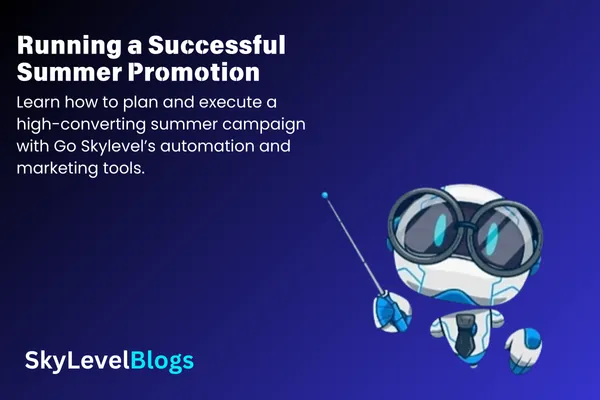 Running a Successful Summer Promotion

Learn how to plan and execute a high-converting summer campaign with Go Skylevel's automation and marketing tools.

SkyLevelBlogs